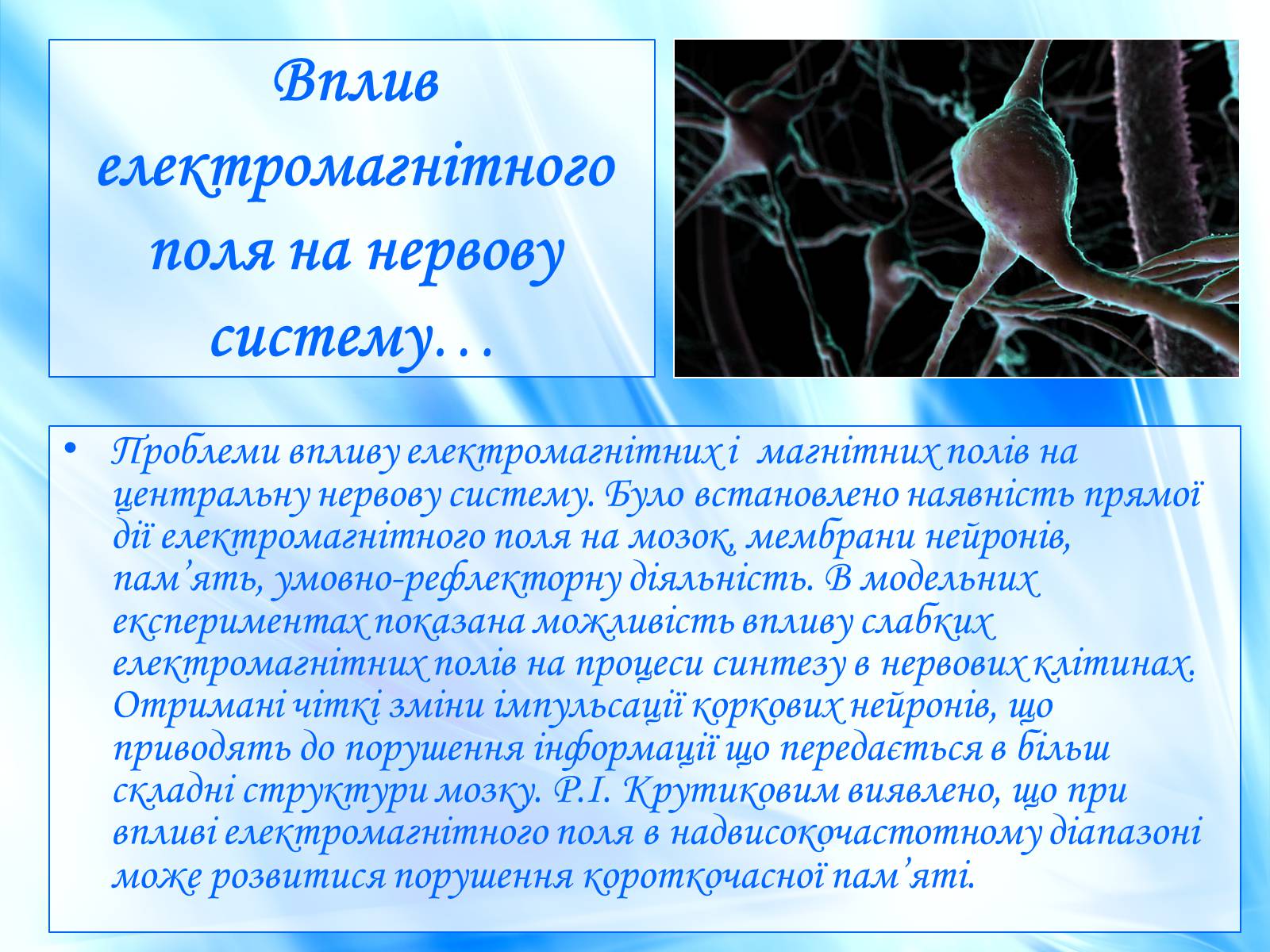 Вплив електромагнітного поля на нервову систему…

• Проблеми впливу електромагнітних і магнітних полів на центральну нервову систему. Було встановлено наявність прямої дії електромагнітного поля на мозок, мембрани нейронів, пам’ять, умовно-рефлекторну діяльність. В модельних експериментах показана можливість впливу слабких електромагнітних полів на процеси синтезу в нервових клітинах. Отримані чіткі зміни імпульсації коркових нейронів, що приводять до порушення інформації що передається в більш складні структури мозку. Р.І. Крутиковим виявлено, що при впливі електромагнітного поля в надвисокочастотному діапазоні може розвитися порушення короткочасної пам’яті.